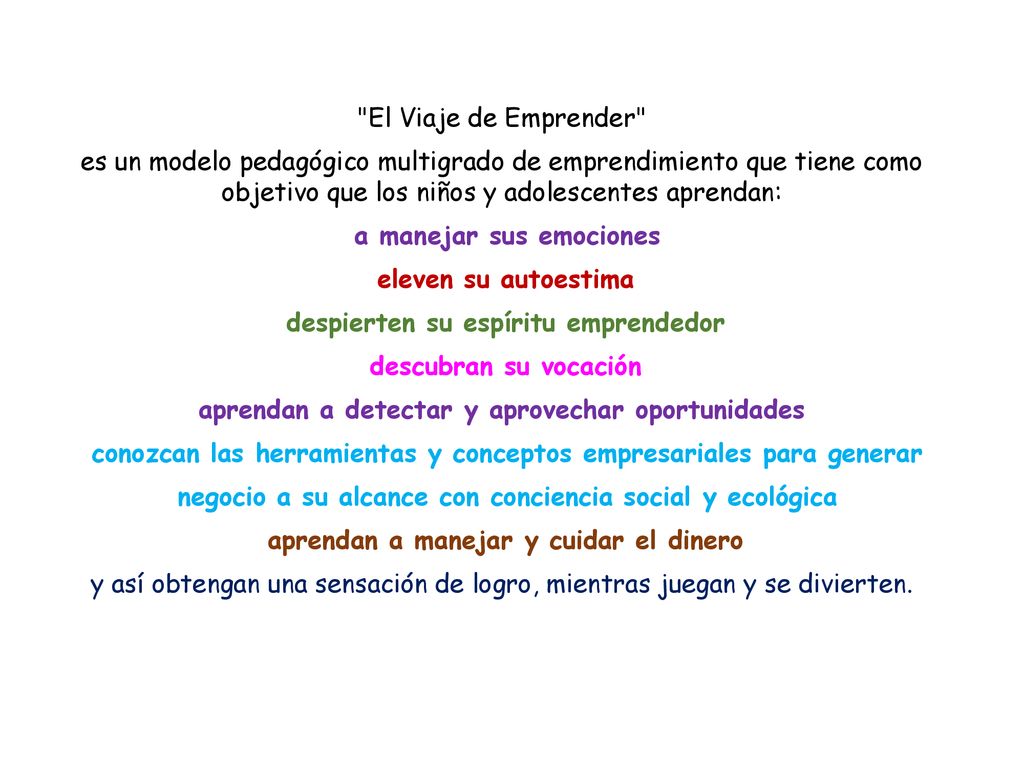 "El Viaje de Emprender"

es un modelo pedagógico multigrado de emprendimiento que tiene como objetivo que los niños y adolescentes aprendan:

a manejar sus emociones

eleven su autoestima

despierten su espíritu emprendedor

descubran su vocación

aprendan a detectar y aprovechar oportunidades

conozcan las herramientas y conceptos empresariales para generar negocio a su alcance con conciencia social y ecológica

aprendan a manejar y cuidar el dinero

y así obtengan una sensación de logro, mientras juegan y se divierten.